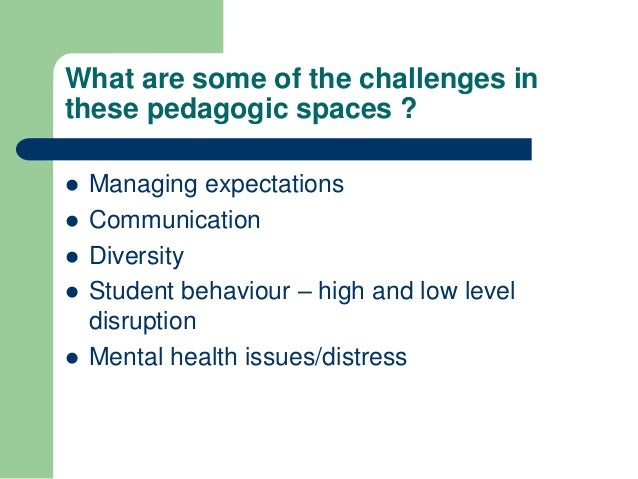 What are some of the challenges in these pedagogic spaces ?

- Managing expectations
- Communication
- Diversity
- Student behaviour – high and low level disruption
- Mental health issues/distress